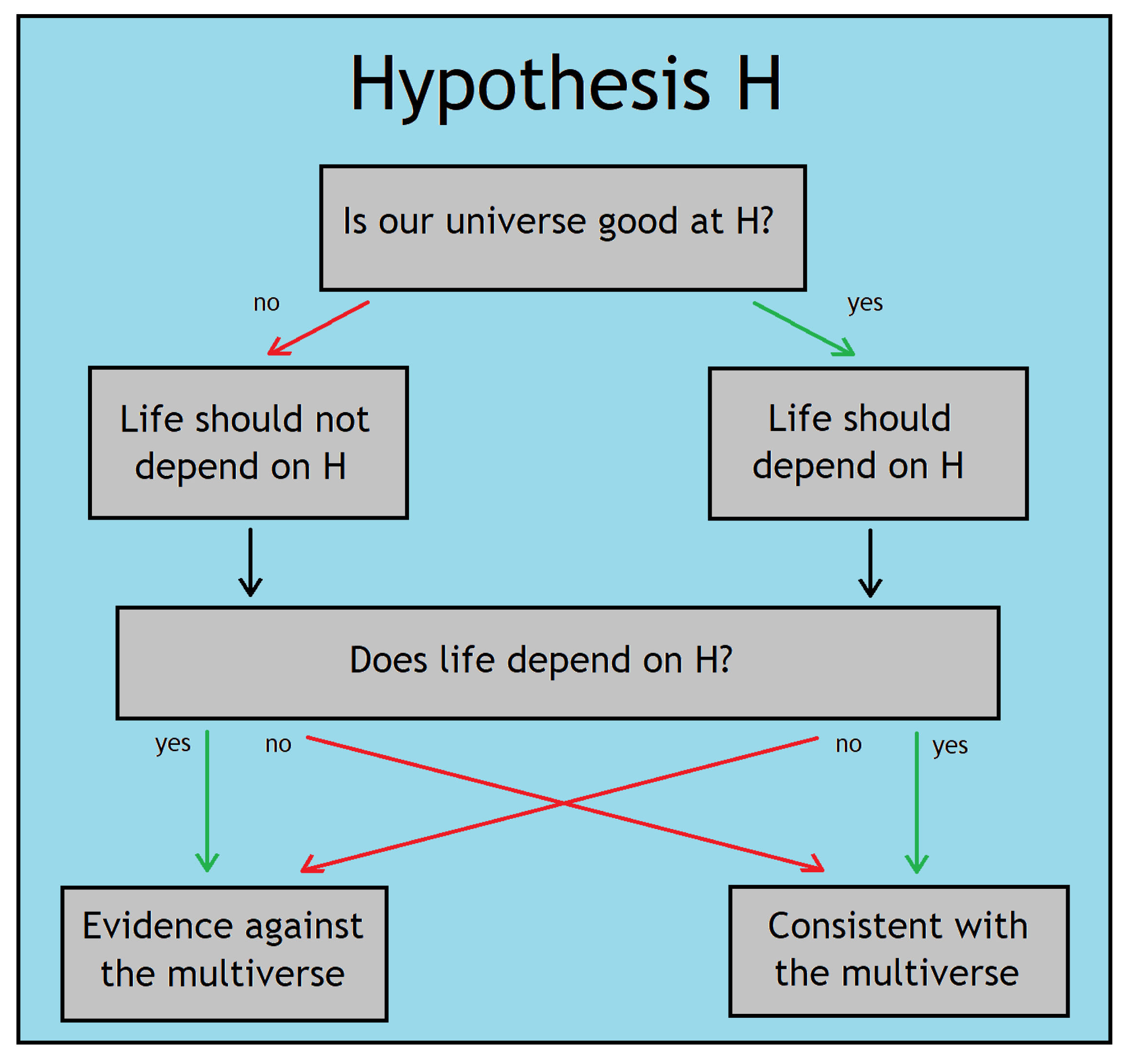 Hypothesis H

Is our universe good at H?

no

yes

Life should not depend on H

Life should depend on H

Does life depend on H?

yes

no

no

yes

Evidence against the multiverse

Consistent with the multiverse